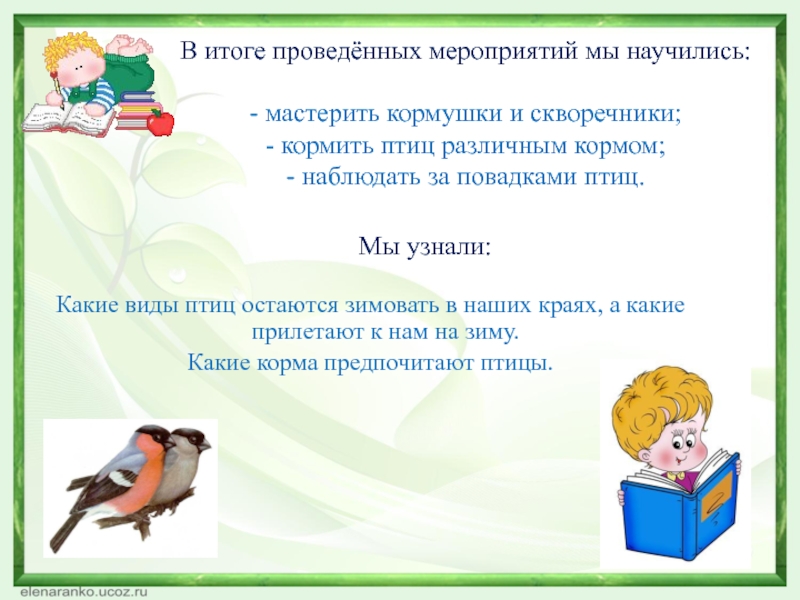 В итоге проведённых мероприятий мы научились:

- мастерить кормушки и скворечники;
- кормить птиц различным кормом;
- наблюдать за повадками птиц.

Мы узнали:

Какие виды птиц остаются зимовать в наших краях, а какие прилетают к нам на зиму.

Какие корма предпочитают птицы.

elenaranko.ucoz.ru